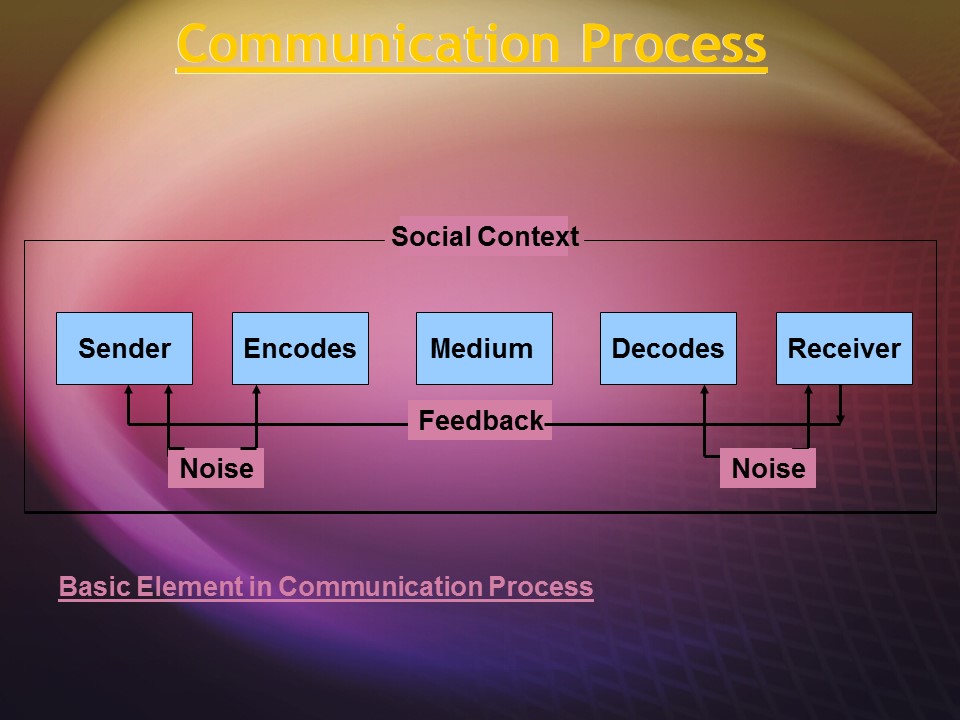 Communication Process

Social Context

Sender

Encodes

Medium

Decodes

Receiver

Feedback

Noise

Noise

Basic Element in Communication Process